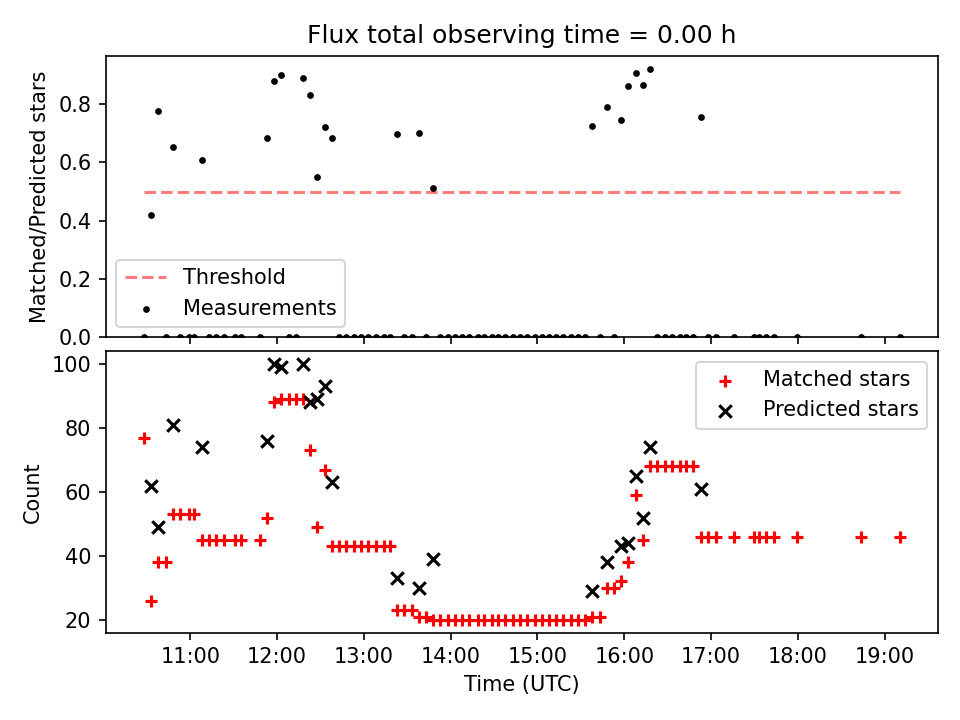 Flux total observing time = 0.00 h

Matched/Predicted stars

0.8
0.6
0.4
0.2
0.0

Threshold
Measurements

Count

100
80
60
40
20

Matched stars
Predicted stars

11:00
12:00
13:00
14:00
15:00
16:00
17:00
18:00
19:00

Time (UTC)